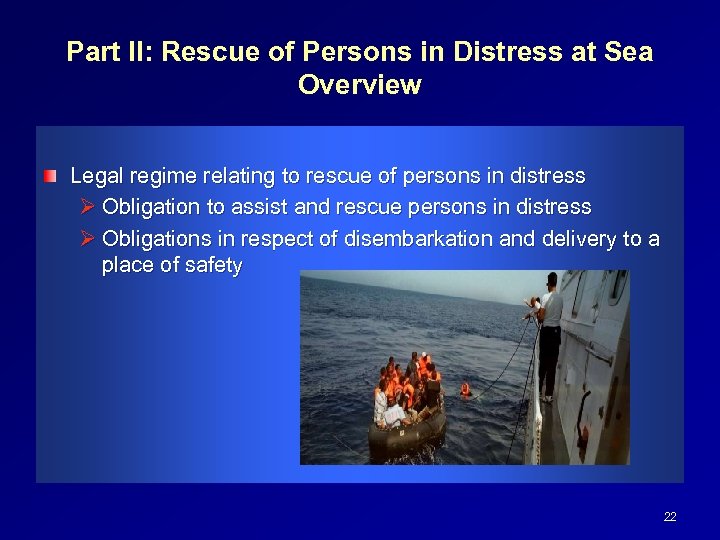 Part II: Rescue of Persons in Distress at Sea
Overview

Legal regime relating to rescue of persons in distress
➢ Obligation to assist and rescue persons in distress
➢ Obligations in respect of disembarkation and delivery to a place of safety

22